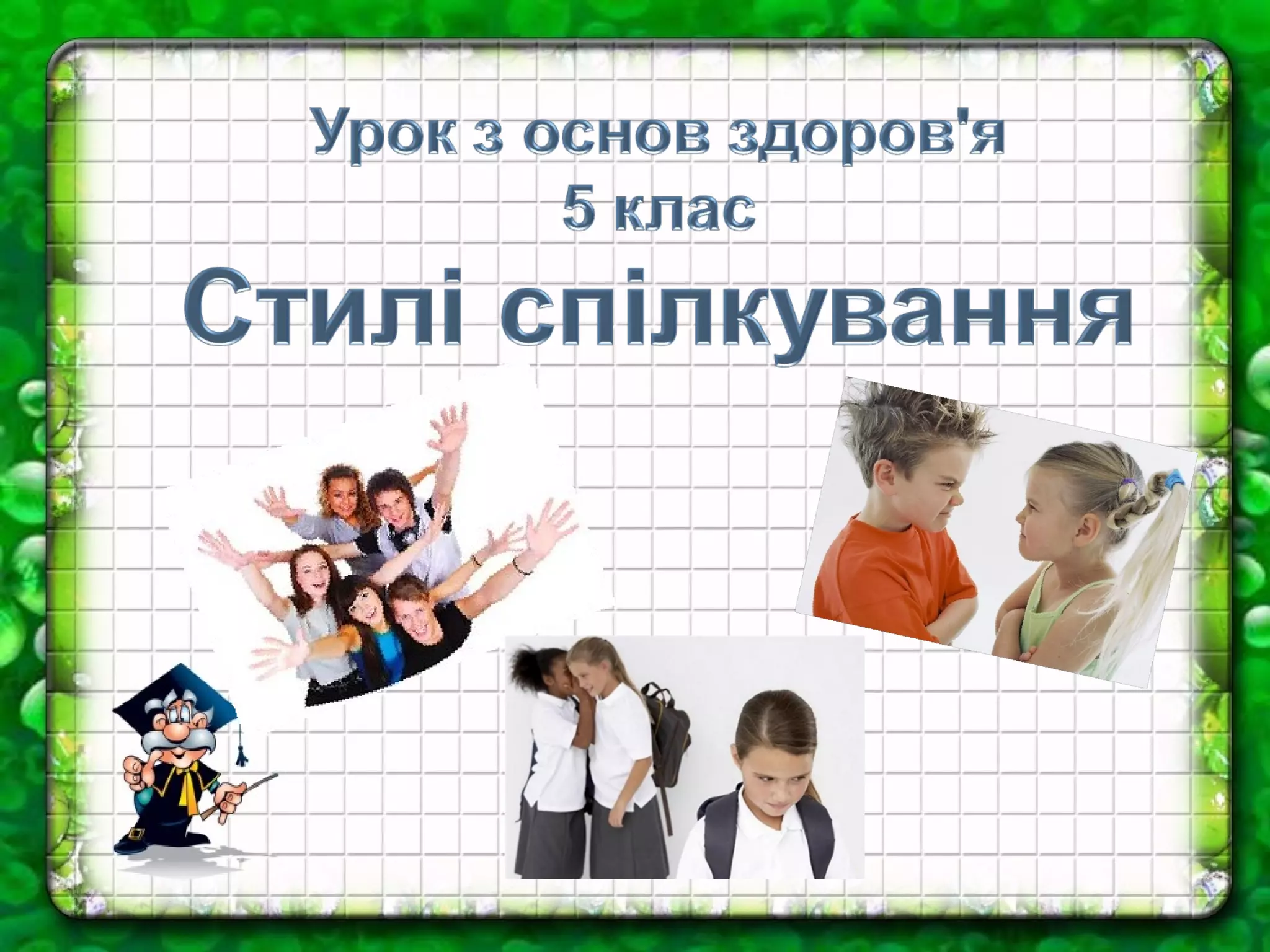 Урок з основ здоров'я
5 клас

Стилі спілкування